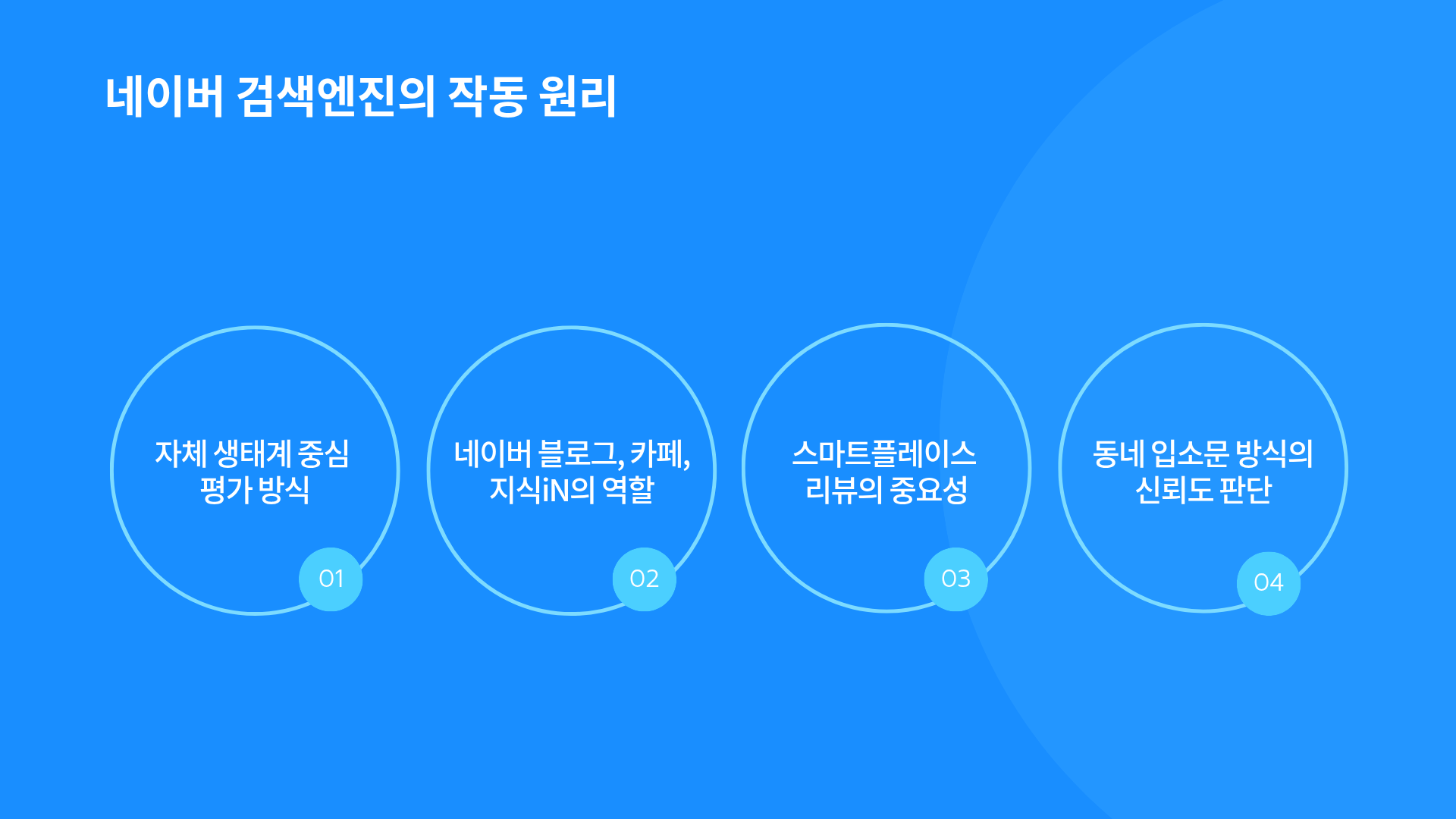 네이버 검색엔진의 작동 원리

자체 생태계 중심 평가 방식

01

네이버 블로그, 카페, 지식iN의 역할

02

스마트플레이스 리뷰의 중요성

03

동네 입소문 방식의 신뢰도 판단

04